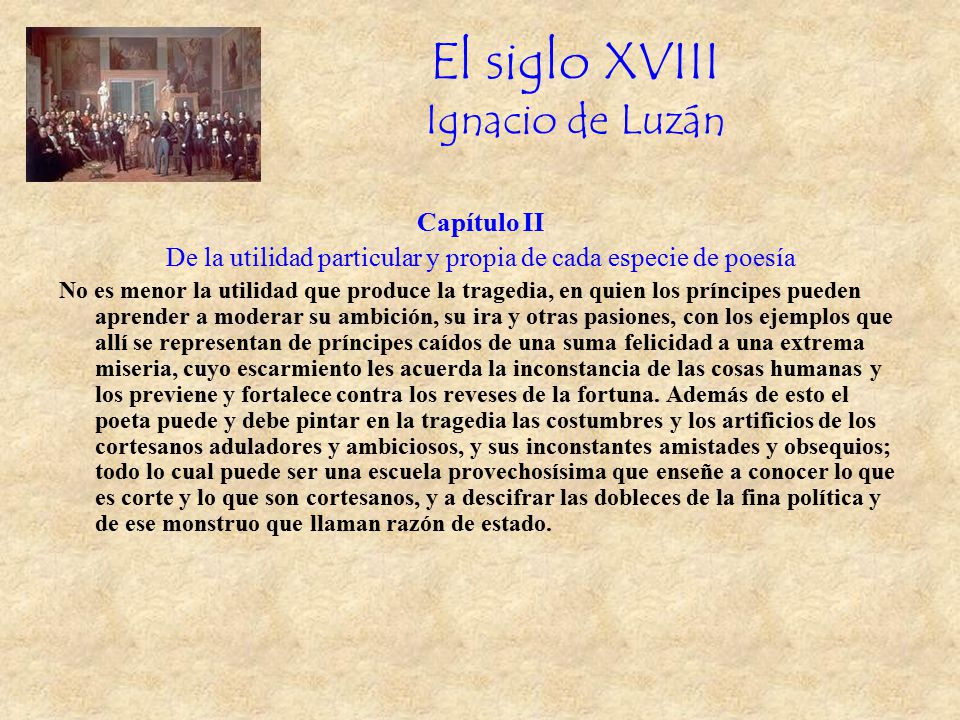 El siglo XVIII
Ignacio de Luzán

Capítulo II
De la utilidad particular y propia de cada especie de poesía

No es menor la utilidad que produce la tragedia, en quien los príncipes pueden aprender a moderar su ambición, su ira y otras pasiones, con los ejemplos que allí se representan de príncipes caídos de una suma felicidad a una extrema miseria, cuyo escarmiento les acuerda la inconstancia de las cosas humanas y los previene y fortalece contra los reveses de la fortuna. Además de esto el poeta puede y debe pintar en la tragedia las costumbres y los artificios de los cortesanos aduladores y ambiciosos, y sus inconstantes amistades y obsequios; todo lo cual puede ser una escuela provechosísima que enseñe a conocer lo que es corte y lo que son cortesanos, y a descifrar las dobleces de la fina política y de ese monstruo que llaman razón de estado.